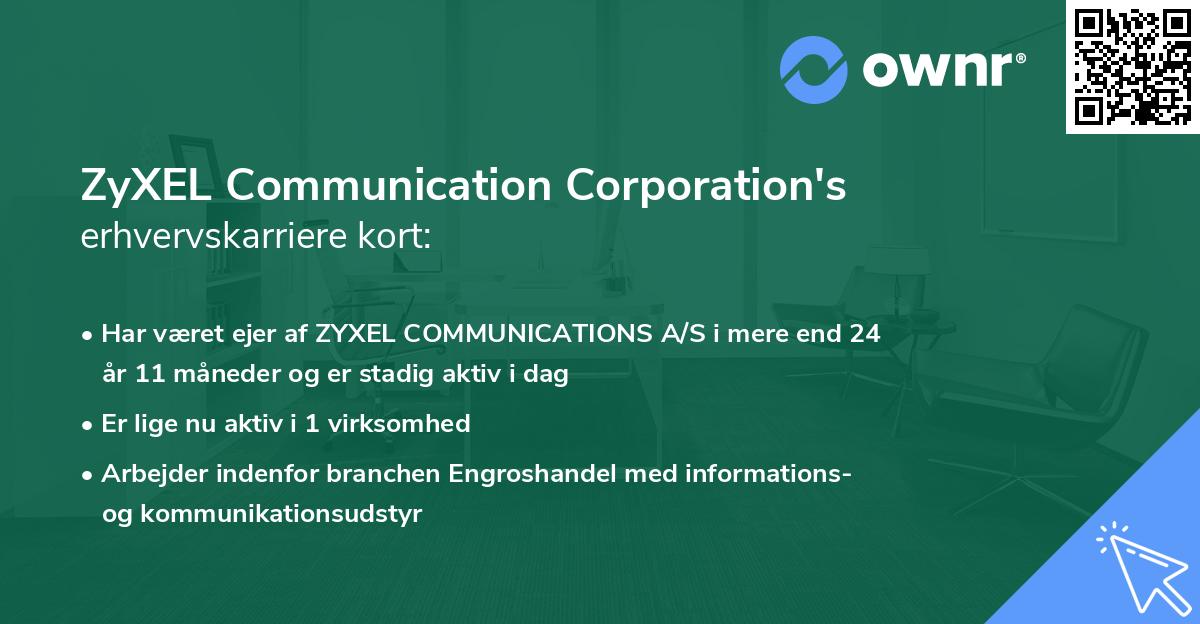 ownr®

ZyXEL Communication Corporation's erhvervskarriere kort:

• Har været ejer af ZYXEL COMMUNICATIONS A/S i mere end 24 år 11 måneder og er stadig aktiv i dag

• Er lige nu aktiv i 1 virksomhed

• Arbejder indenfor branchen Engroshandel med informations- og kommunikationsudstyr